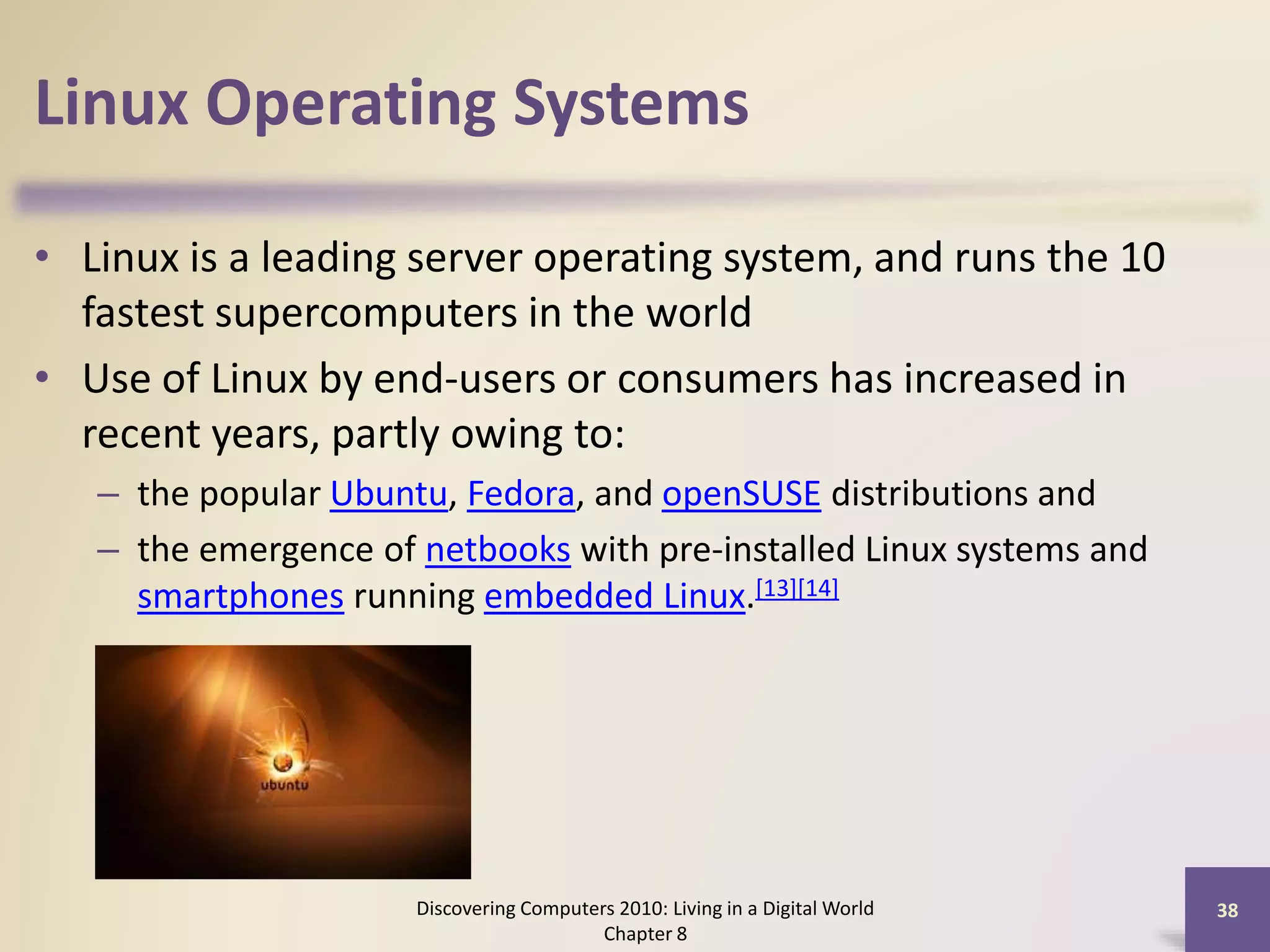 Linux Operating Systems

• Linux is a leading server operating system, and runs the 10 fastest supercomputers in the world

• Use of Linux by end-users or consumers has increased in recent years, partly owing to:
  – the popular Ubuntu, Fedora, and openSUSE distributions and
  – the emergence of netbooks with pre-installed Linux systems and smartphones running embedded Linux.[13][14]

ubuntu

Discovering Computers 2010: Living in a Digital World
Chapter 8

38